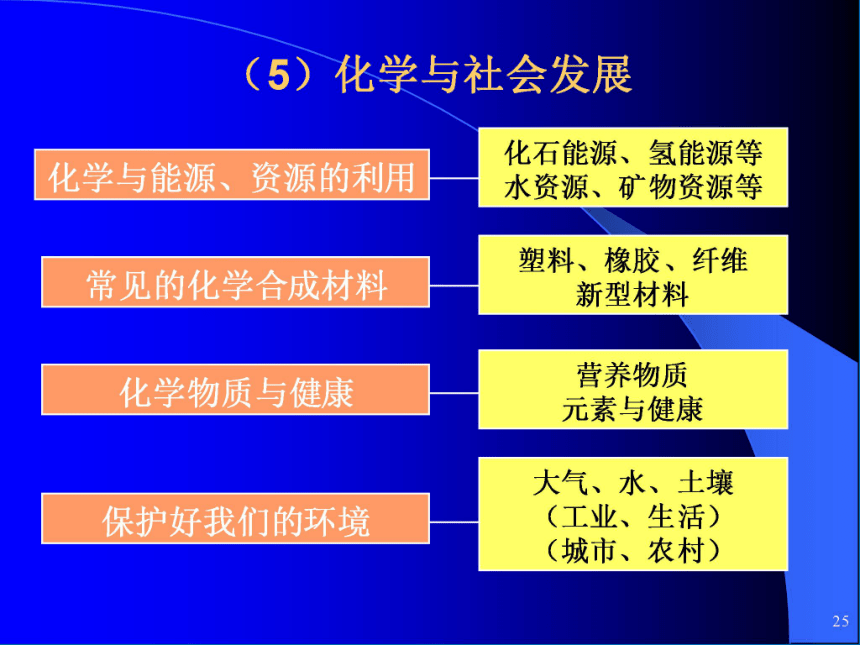 （5）化学与社会发展

化学与能源、资源的利用

化石能源、氢能源等
水资源、矿物资源等

常见的化学合成材料

塑料、橡胶、纤维
新型材料

化学物质与健康

营养物质
元素与健康

保护好我们的环境

大气、水、土壤
（工业、生活）
（城市、农村）

25